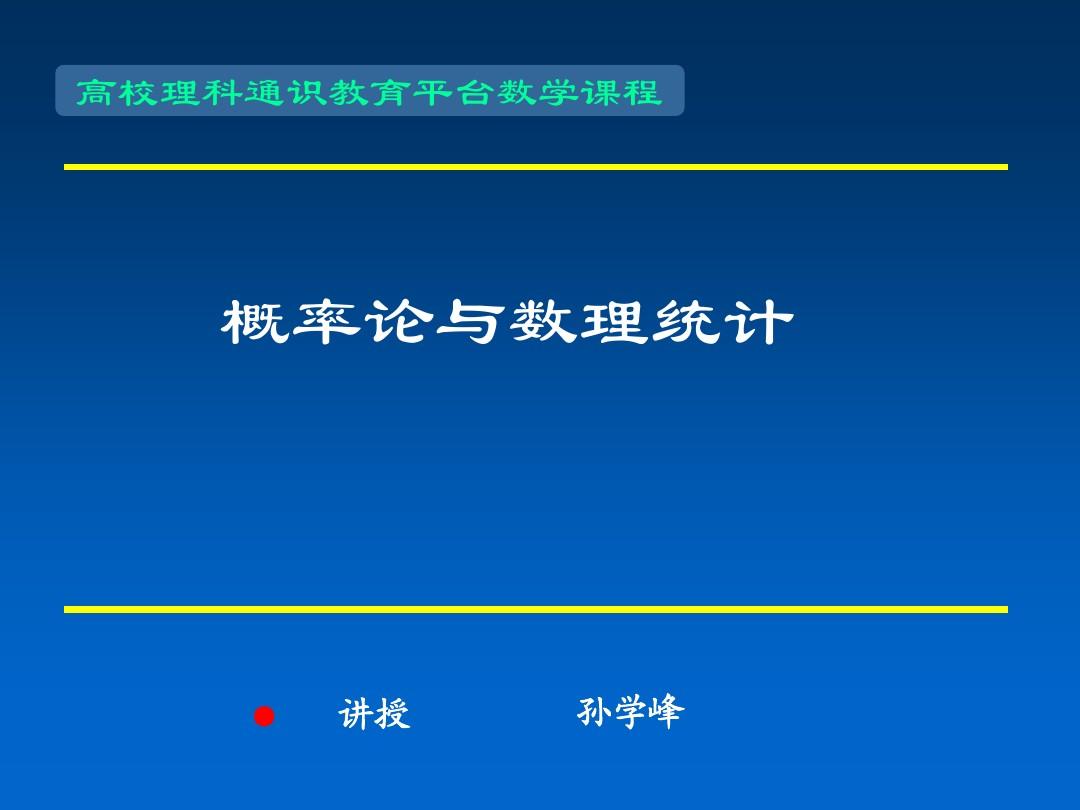 高校理科通识教育平台数学课程

概率论与数理统计

讲授 孙学峰